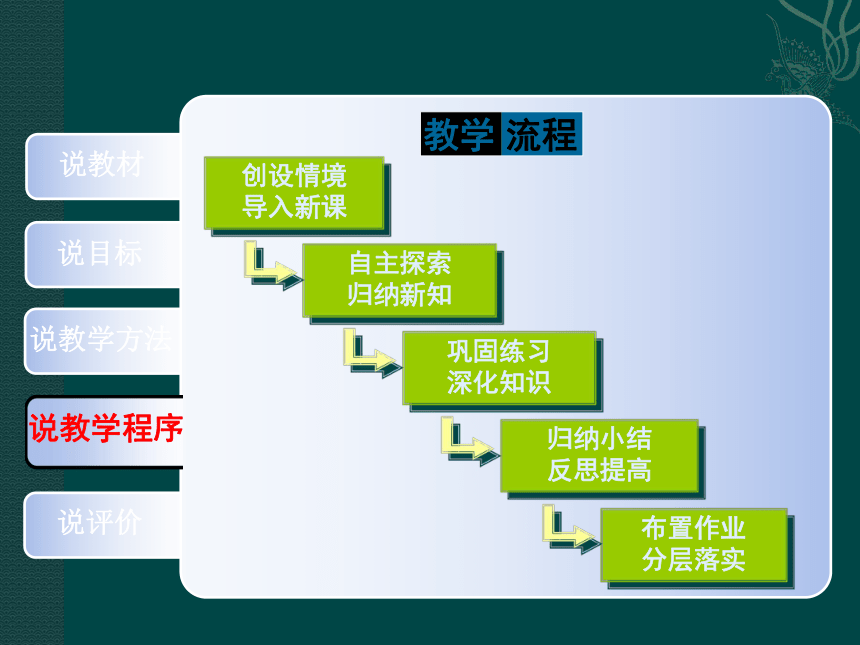 说教材

说目标

说教学方法

说教学程序

说评价

教学流程

创设情境
导入新课

自主探索
归纳新知

巩固练习
深化知识

归纳小结
反思提高

布置作业
分层落实